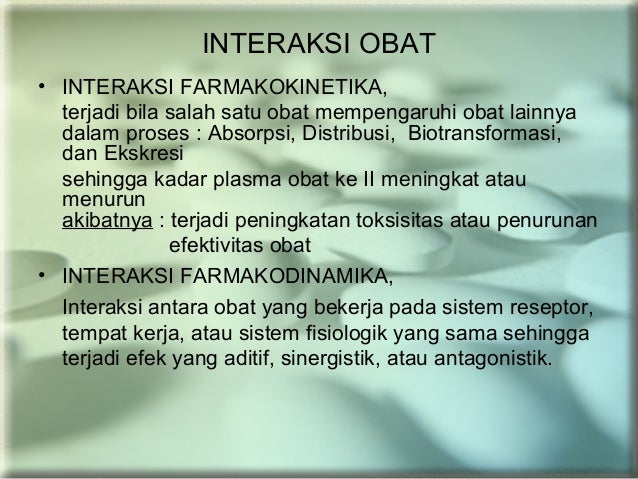 INTERAKSI OBAT

• INTERAKSI FARMAKOKINETIKA,

terjadi bila salah satu obat mempengaruhi obat lainnya dalam proses : Absorpsi, Distribusi, Biotransformasi, dan Ekskresi

sehingga kadar plasma obat ke II meningkat atau menurun

akibatnya : terjadi peningkatan toksisitas atau penurunan efektivitas obat

• INTERAKSI FARMAKODINAMIKA,

Interaksi antara obat yang bekerja pada sistem reseptor, tempat kerja, atau sistem fisiologik yang sama sehingga terjadi efek yang aditif, sinergistik, atau antagonistik.